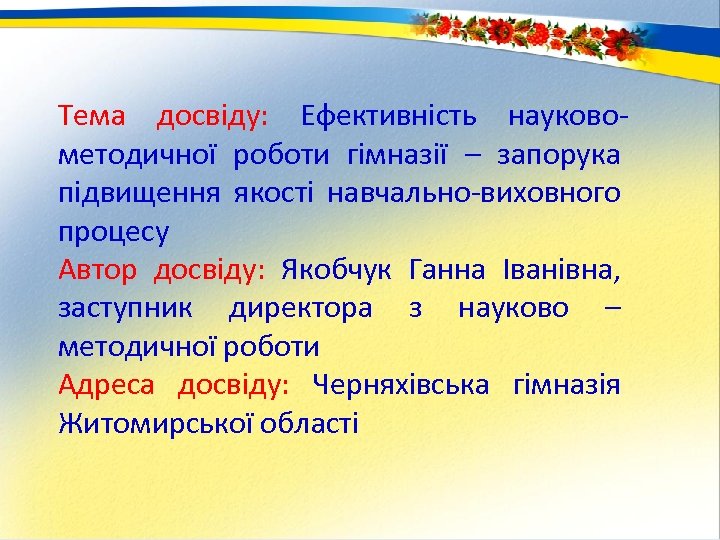 Тема досвіду: Ефективність науково-методичної роботи гімназії – запорука підвищення якості навчально-виховного процесу
Автор досвіду: Якобчук Ганна Іванівна, заступник директора з науково – методичної роботи
Адреса досвіду: Черняхівська гімназія Житомирської області